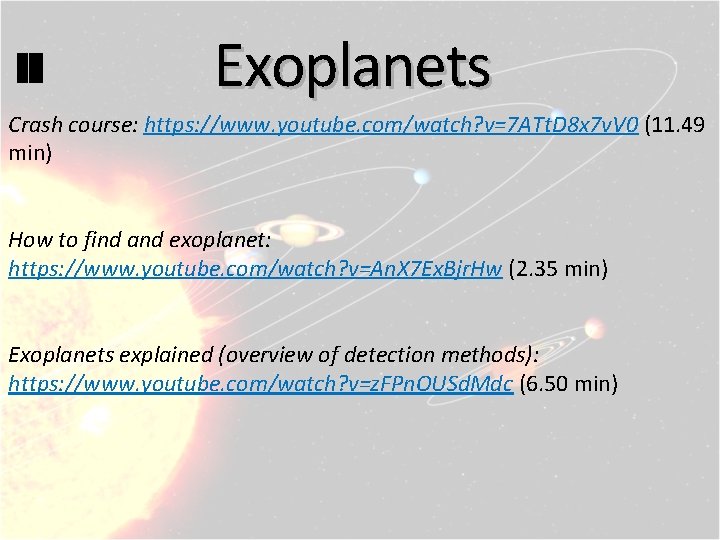 Exoplanets

Crash course: https://www.youtube.com/watch?v=7ATtD8x7vV0 (11.49 min)

How to find and exoplanet: https://www.youtube.com/watch?v=AnX7ExBjrHw (2.35 min)

Exoplanets explained (overview of detection methods): https://www.youtube.com/watch?v=zFPnOUSdMdc (6.50 min)